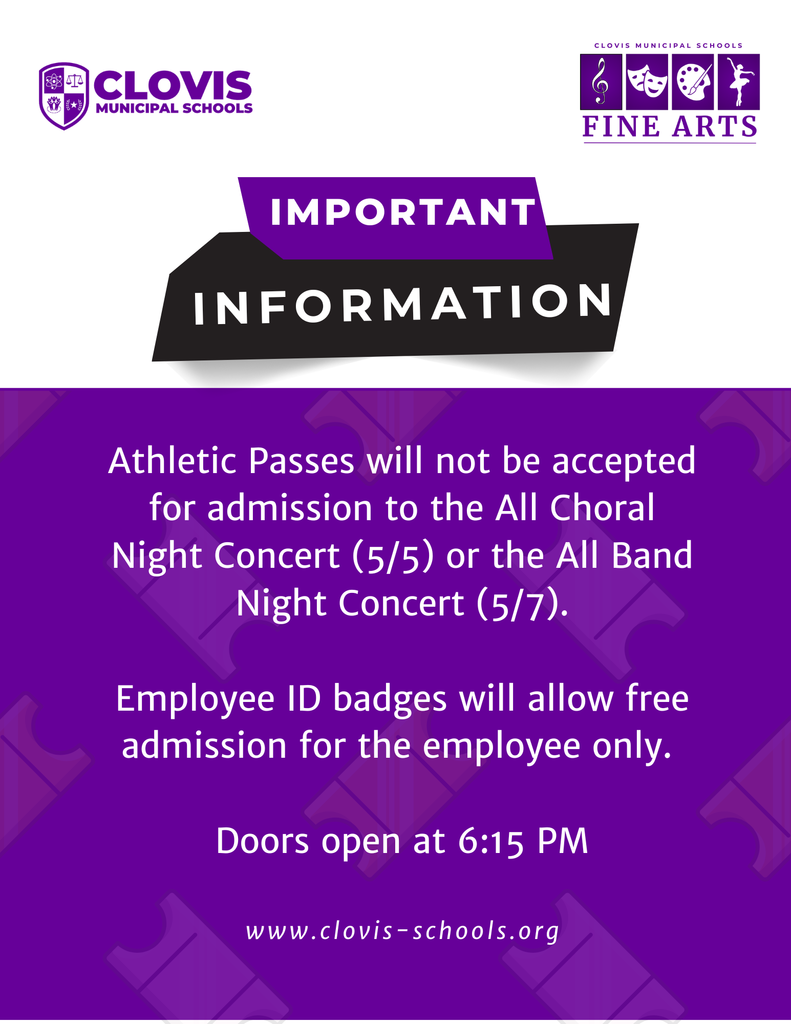 CLOVIS
MUNICIPAL SCHOOLS

CLOVIS MUNICIPAL SCHOOLS
FINE ARTS

IMPORTANT
INFORMATION

Athletic Passes will not be accepted for admission to the All Choral Night Concert (5/5) or the All Band Night Concert (5/7).

Employee ID badges will allow free admission for the employee only.

Doors open at 6:15 PM

www.clovis-schools.org